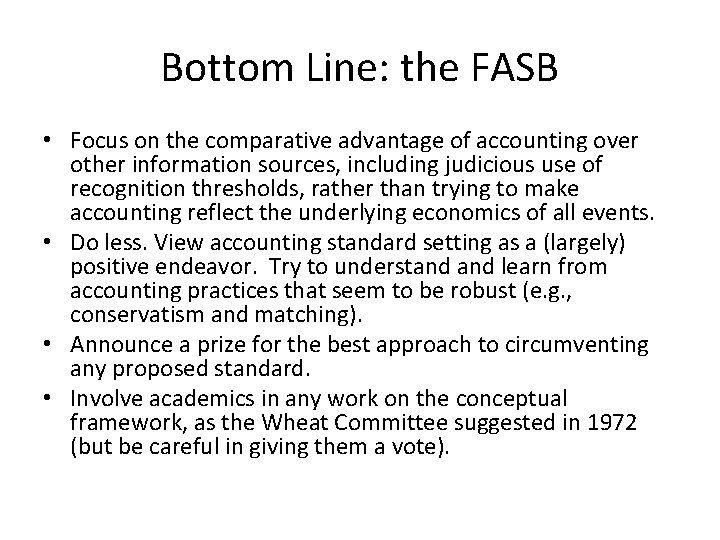 Bottom Line: the FASB

• Focus on the comparative advantage of accounting over other information sources, including judicious use of recognition thresholds, rather than trying to make accounting reflect the underlying economics of all events.
• Do less. View accounting standard setting as a (largely) positive endeavor.  Try to understand and learn from accounting practices that seem to be robust (e.g., conservatism and matching).
• Announce a prize for the best approach to circumventing any proposed standard.
• Involve academics in any work on the conceptual framework, as the Wheat Committee suggested in 1972 (but be careful in giving them a vote).